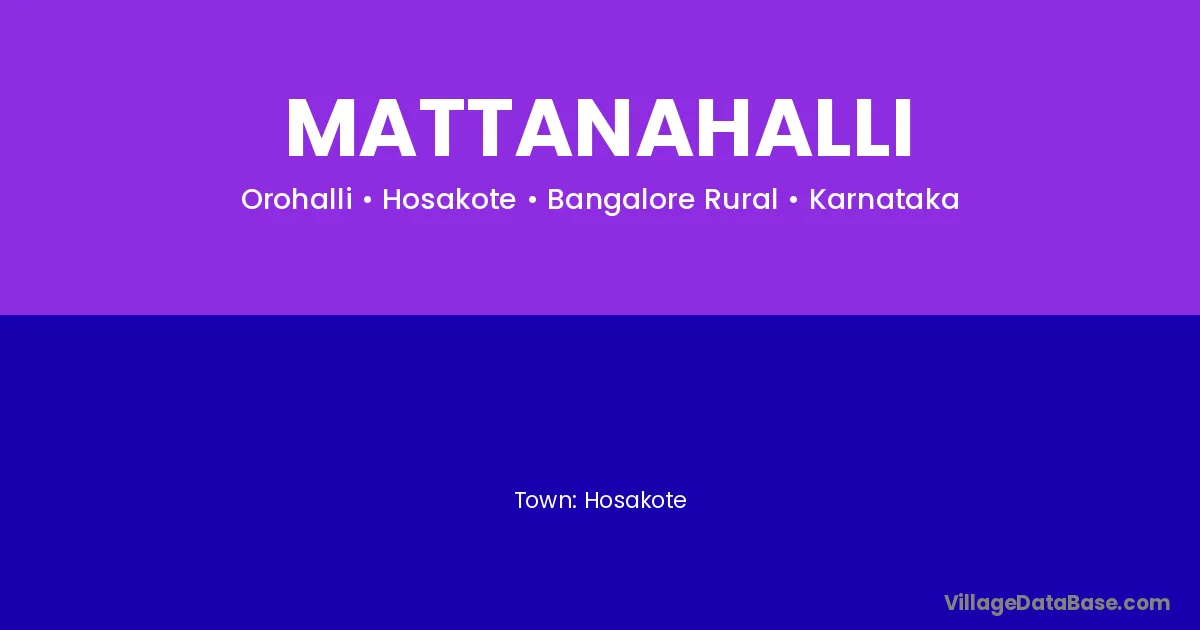 MATTANAHALLI

Orohalli • Hosakote • Bangalore Rural • Karnataka

Town: Hosakote

VillageDataBase.com